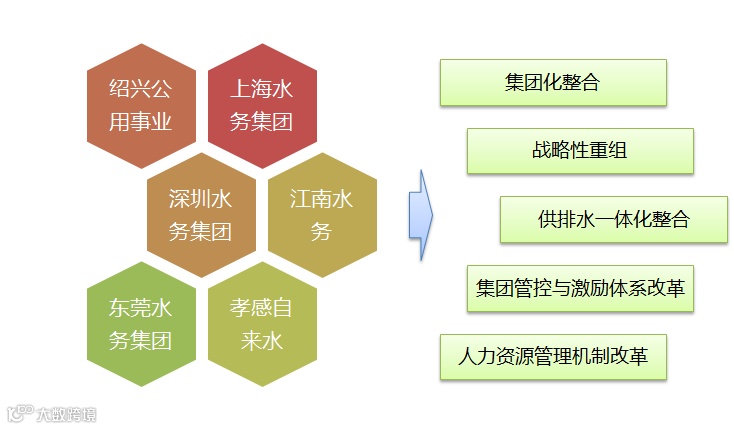 绍兴公用事业

上海水务集团

深圳水务集团

江南水务

东莞水务集团

孝感自来水

集团化整合

战略性重组

供排水一体化整合

集团管控与激励体系改革

人力资源管理机制改革

大数跨境